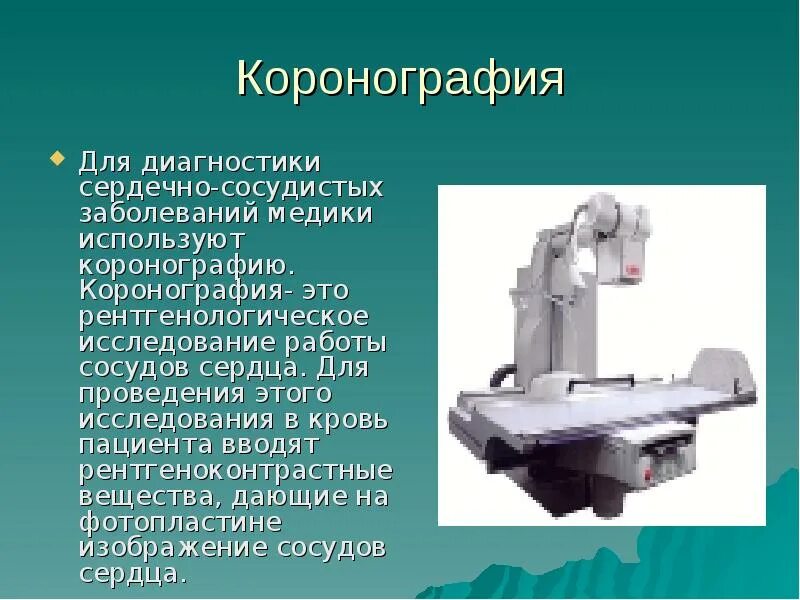 Коронография

Для диагностики сердечно-сосудистых заболеваний медики используют коронографию. Коронография- это рентгенологическое исследование работы сосудов сердца. Для проведения этого исследования в кровь пациента вводят рентгеноконтрастные вещества, дающие на фотопластине изображение сосудов сердца.